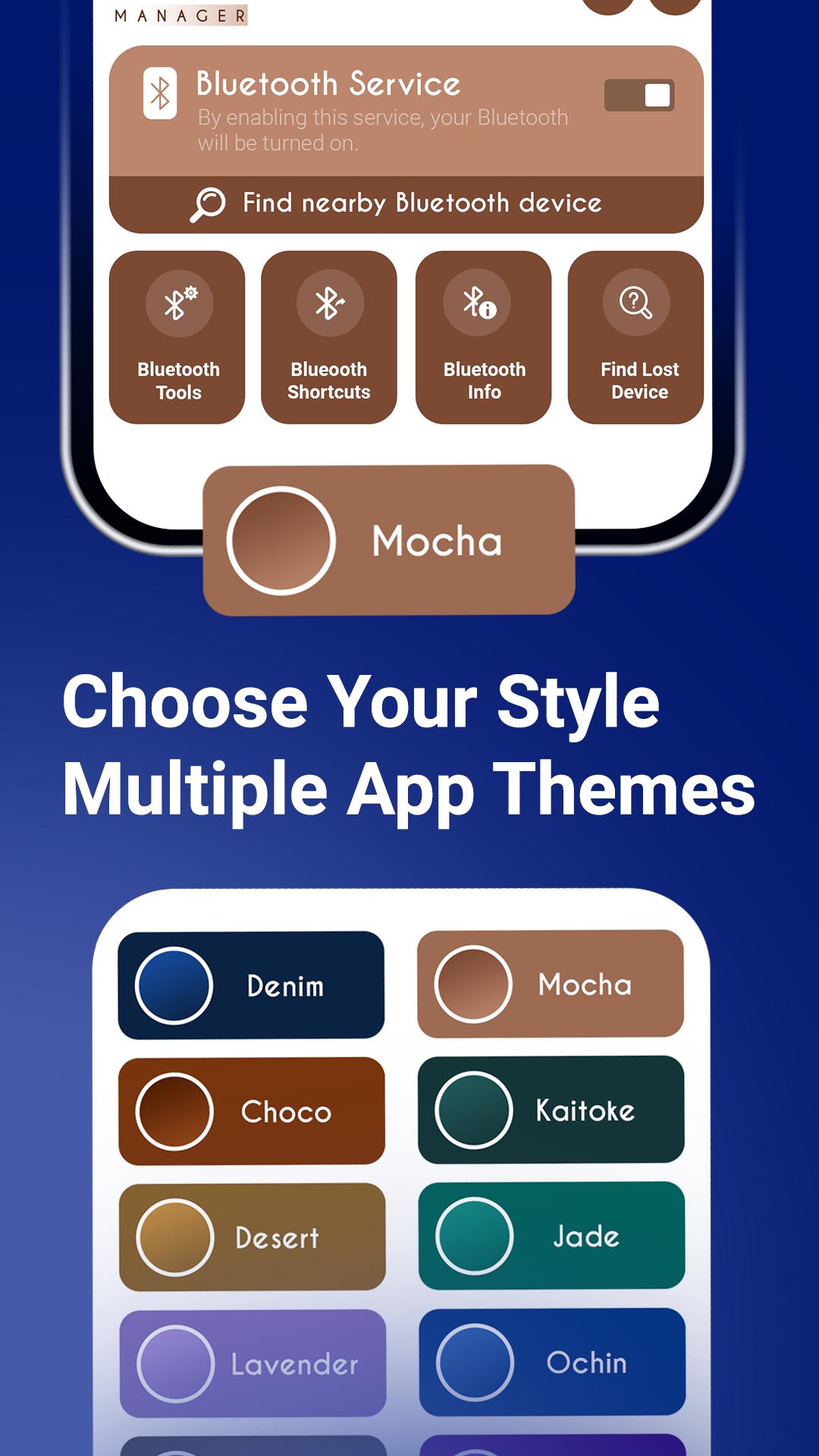 MANAGER

Bluetooth Service
By enabling this service, your Bluetooth will be turned on.

Find nearby Bluetooth device

Bluetooth Tools

Blueooth Shortcuts

Bluetooth Info

Find Lost Device

Mocha

Choose Your Style
Multiple App Themes

Denim

Mocha

Choco

Kaitoke

Desert

Jade

Lavender

Ochin